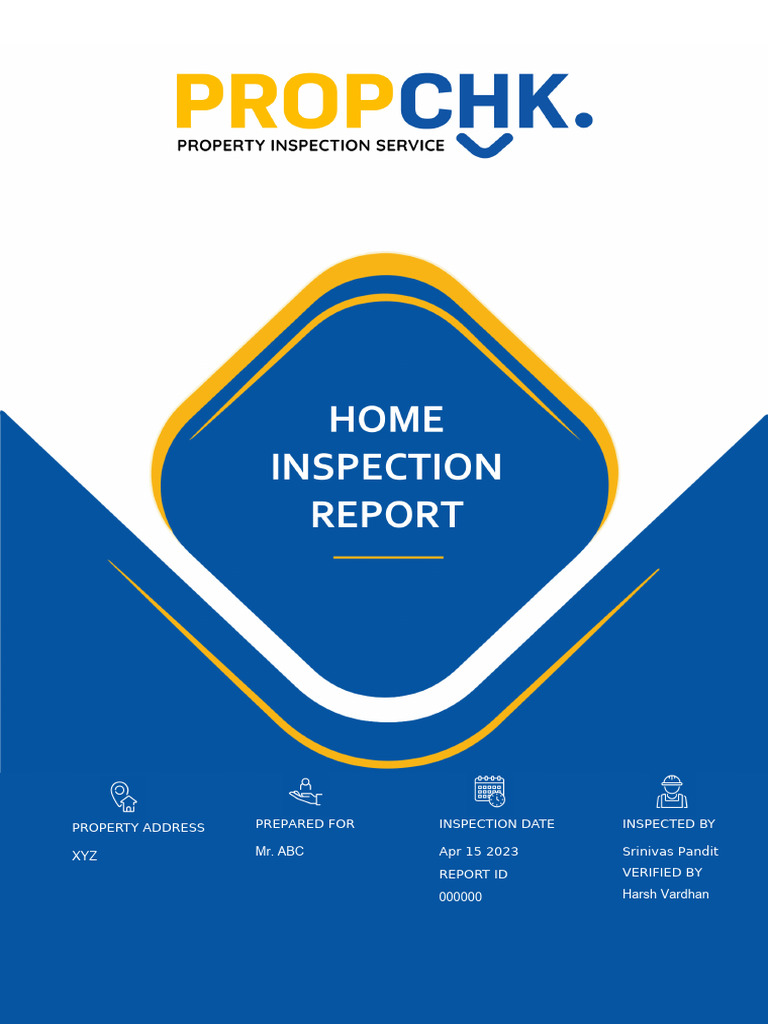 PROPCHK.
PROPERTY INSPECTION SERVICE

HOME INSPECTION REPORT

PROPERTY ADDRESS
XYZ

PREPARED FOR
Mr. ABC

INSPECTION DATE
Apr 15 2023
REPORT ID
000000

INSPECTED BY
Srinivas Pandit
VERIFIED BY
Harsh Vardhan